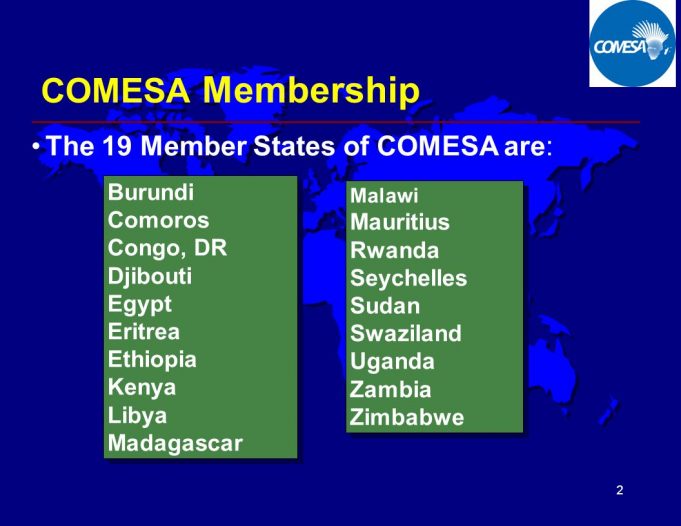 COMESA

COMESA Membership

• The 19 Member States of COMESA are:

Burundi
Comoros
Congo, DR
Djibouti
Egypt
Eritrea
Ethiopia
Kenya
Libya
Madagascar

Malawi
Mauritius
Rwanda
Seychelles
Sudan
Swaziland
Uganda
Zambia
Zimbabwe

2